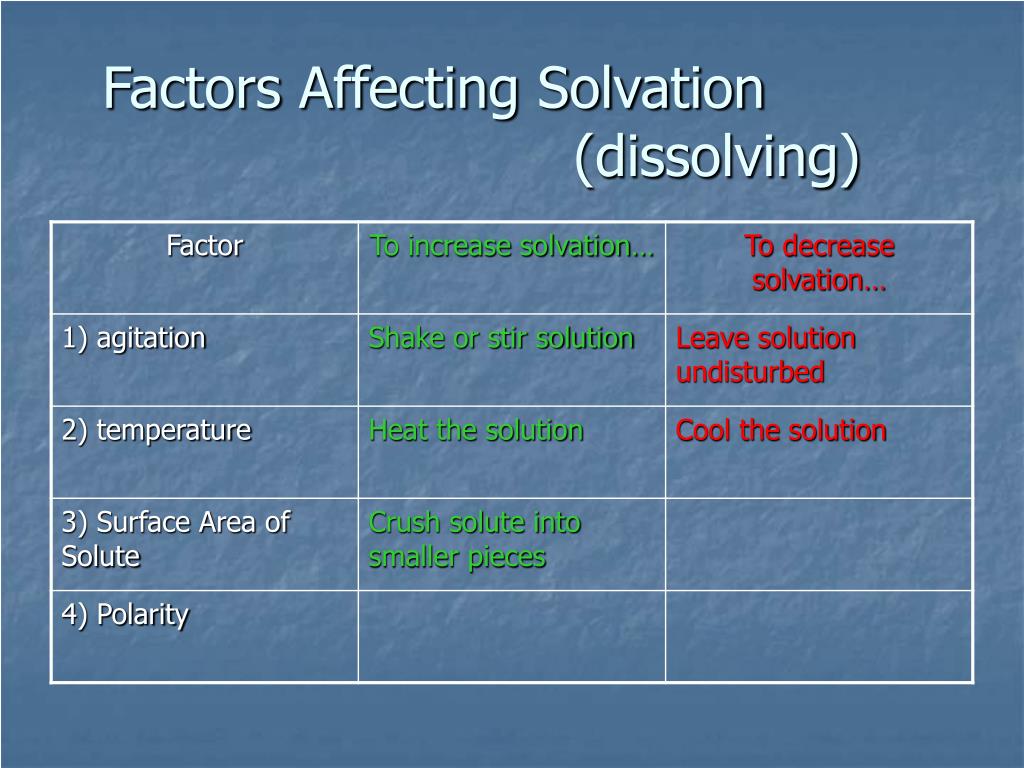 Factors Affecting Solvation (dissolving)

| Factor | To increase solvation… | To decrease solvation… |
|---|---|---|
| 1) agitation | Shake or stir solution | Leave solution undisturbed |
| 2) temperature | Heat the solution | Cool the solution |
| 3) Surface Area of Solute | Crush solute into smaller pieces | |
| 4) Polarity | | |